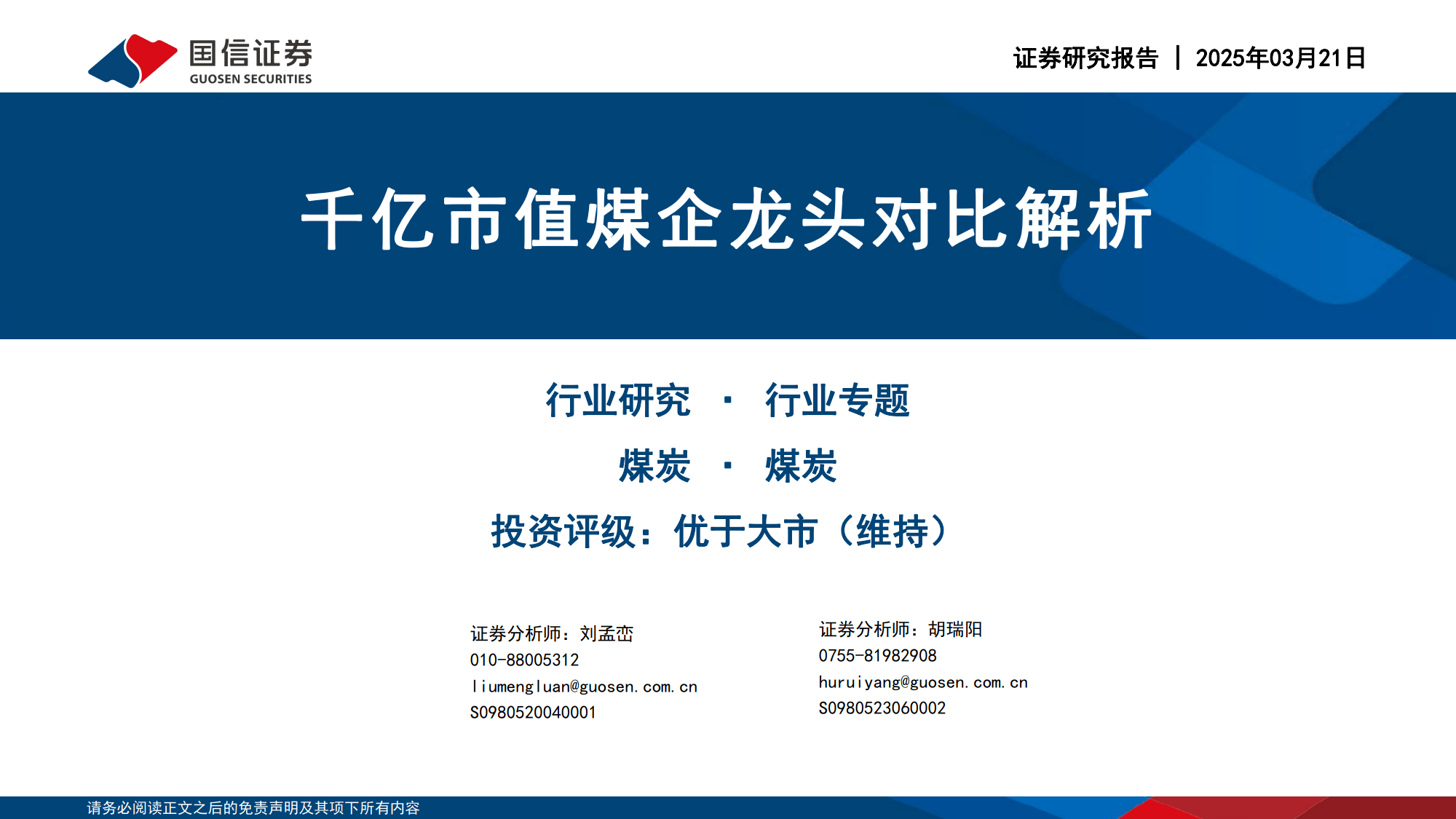 国信证券
GUOSEN SECURITIES

证券研究报告 | 2025年03月21日

千亿市值煤企龙头对比解析

行业研究 · 行业专题

煤炭 · 煤炭

投资评级：优于大市（维持）

证券分析师：刘孟峦
010-88005312
liumengluan@guosen.com.cn
S0980520040001

证券分析师：胡瑞阳
0755-81982908
huruiyang@guosen.com.cn
S0980523060002

请务必阅读正文之后的免责声明及其项下所有内容